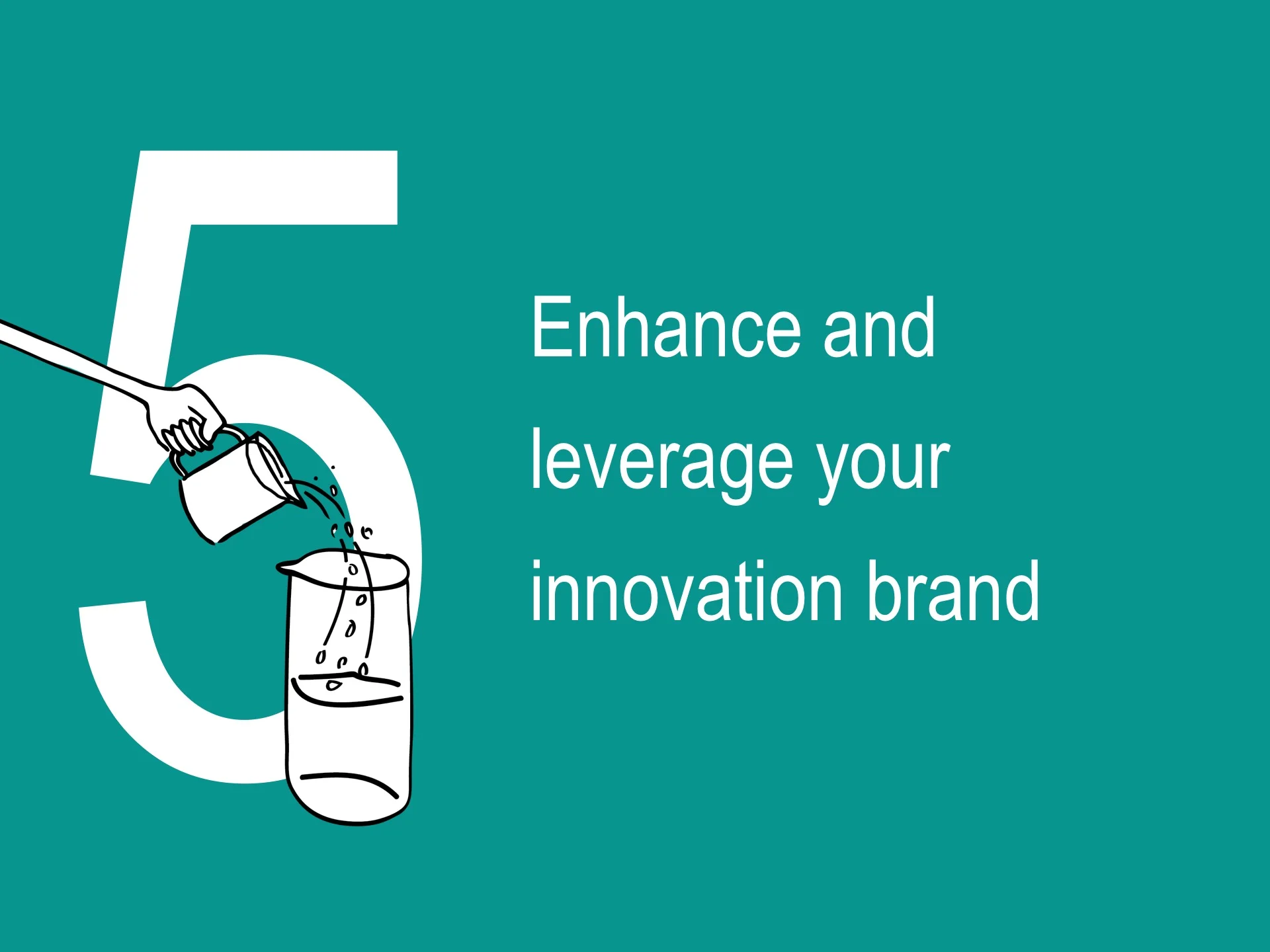 5

Enhance and leverage your innovation brand